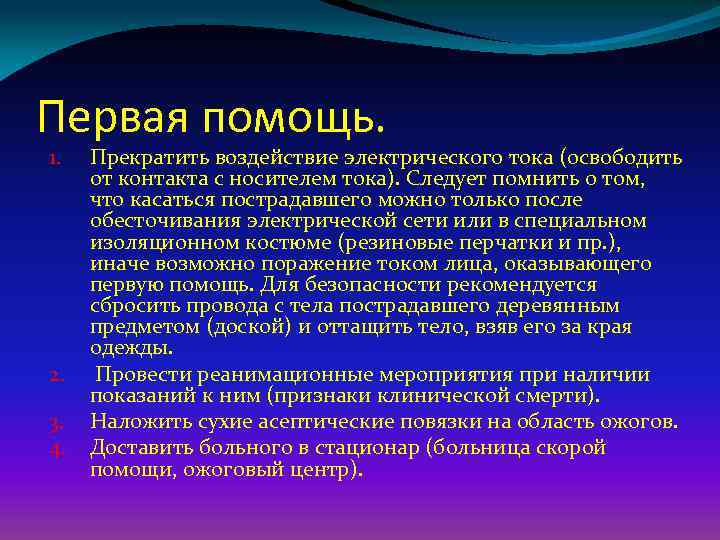 Первая помощь.

1. Прекратить воздействие электрического тока (освободить от контакта с носителем тока). Следует помнить о том, что касаться пострадавшего можно только после обесточивания электрической сети или в специальном изоляционном костюме (резиновые перчатки и пр.), иначе возможно поражение током лица, оказывающего первую помощь. Для безопасности рекомендуется сбросить провода с тела пострадавшего деревянным предметом (доской) и оттащить тело, взяв его за края одежды.
2. Провести реанимационные мероприятия при наличии показаний к ним (признаки клинической смерти).
3. Наложить сухие асептические повязки на область ожогов.
4. Доставить больного в стационар (больница скорой помощи, ожоговый центр).